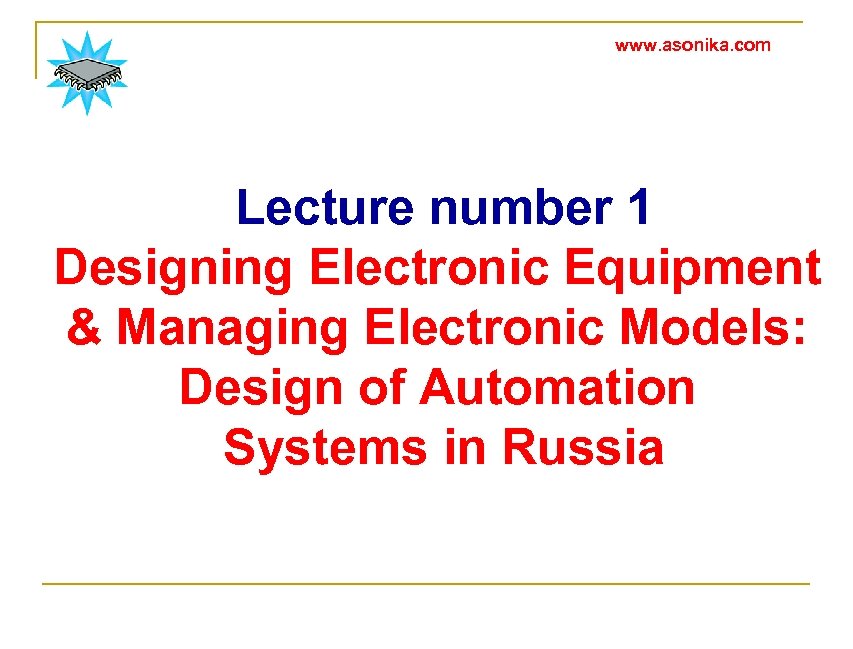 www.asonika.com

Lecture number 1
Designing Electronic Equipment & Managing Electronic Models: Design of Automation Systems in Russia